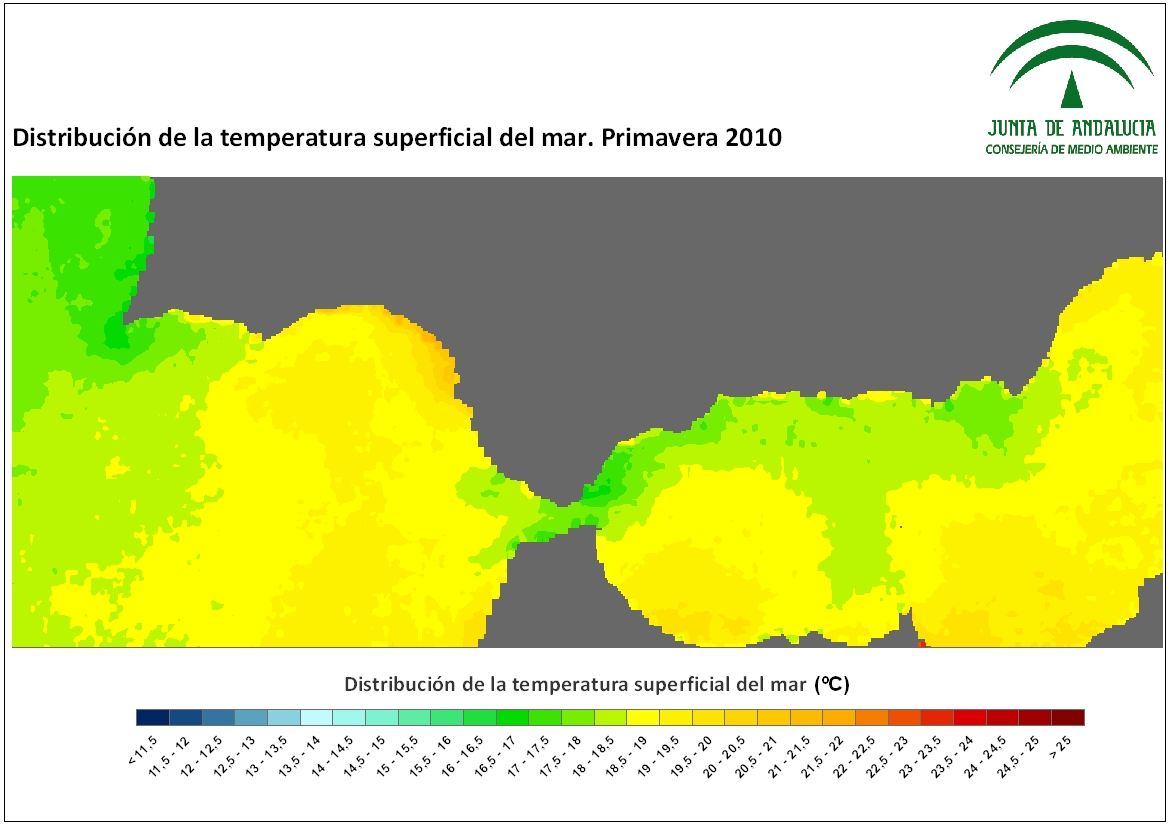 JUNTA DE ANDALUCIA
CONSEJERÍA DE MEDIO AMBIENTE

Distribución de la temperatura superficial del mar. Primavera 2010

Distribución de la temperatura superficial del mar (ºC)

< 11.5
11.5 - 12
12 - 12.5
12.5 - 13
13 - 13.5
13.5 - 14
14 - 14.5
14.5 - 15
15 - 15.5
15.5 - 16
16 - 16.5
16.5 - 17
17 - 17.5
17.5 - 18
18 - 18.5
18.5 - 19
19 - 19.5
19.5 - 20
20 - 20.5
20.5 - 21
21 - 21.5
21.5 - 22
22 - 22.5
22.5 - 23
23 - 23.5
23.5 - 24
24 - 24.5
24.5 - 25
> 25